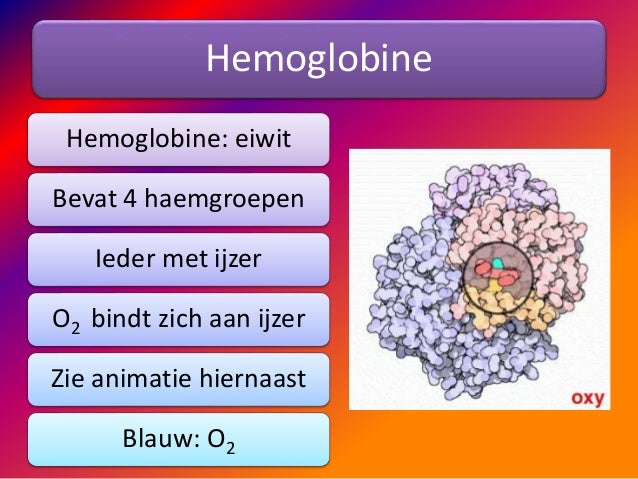 Hemoglobine

Hemoglobine: eiwit

Bevat 4 haemgroepen

Ieder met ijzer

$O_2$ bindt zich aan ijzer

Zie animatie hiernaast

Blauw: $O_2$

oxy